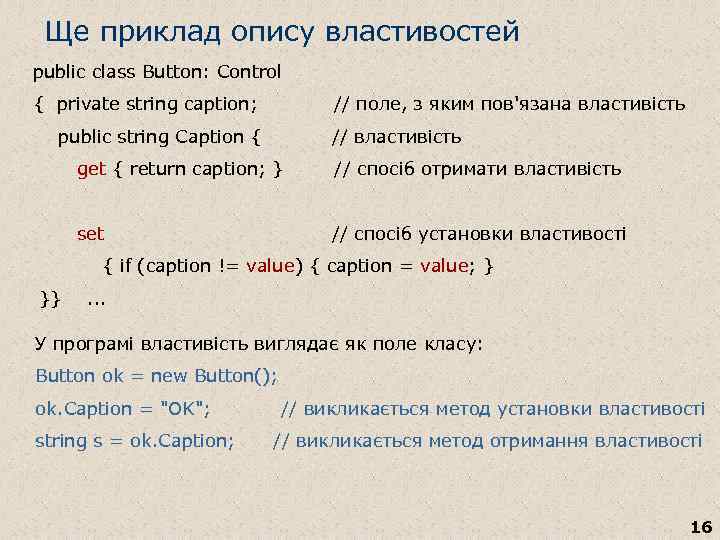 Ще приклад опису властивостей

public class Button: Control
{ private string caption; // поле, з яким пов'язана властивість
public string Caption { // властивість
get { return caption; } // спосіб отримати властивість

set // спосіб установки властивості
{ if (caption != value) { caption = value; }
}} ...

У програмі властивість виглядає як поле класу:
Button ok = new Button();
ok.Caption = "OK"; // викликається метод установки властивості
string s = ok.Caption; // викликається метод отримання властивості

16